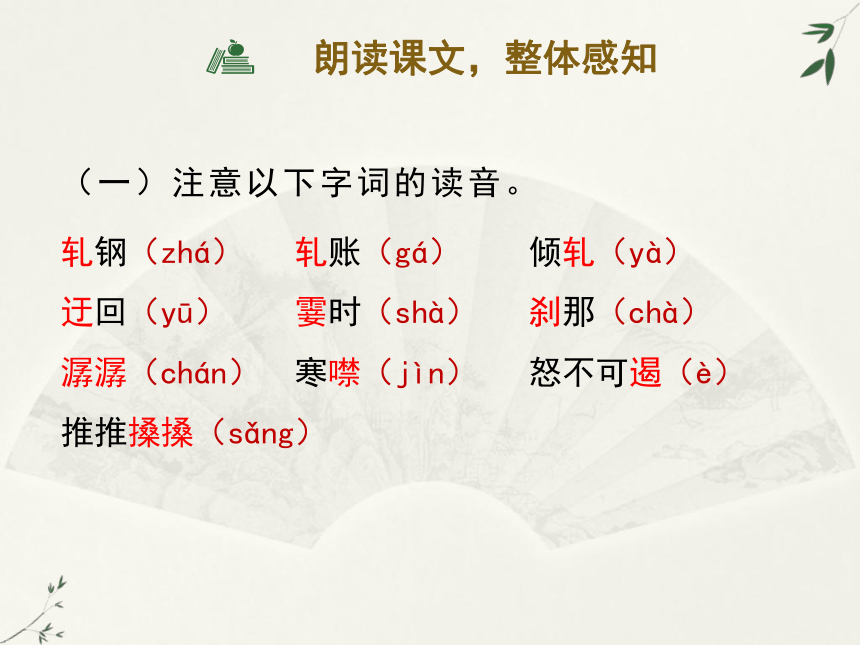 朗读课文，整体感知

（一）注意以下字词的读音。

轧钢（zhá）　轧账（gá）　倾轧（yà）
迂回（yū）　霎时（shà）　刹那（chà）
潺潺（chán）　寒噤（jìn）　怒不可遏（è）
推推搡搡（sǎng）